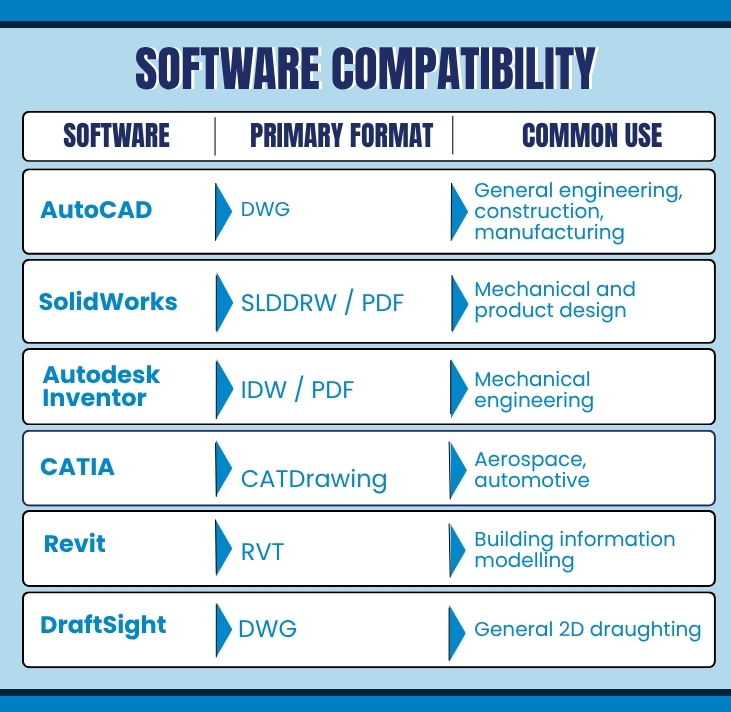 SOFTWARE COMPATIBILITY

| SOFTWARE | PRIMARY FORMAT | COMMON USE |
|---|---|---|
| AutoCAD | DWG | General engineering, construction, manufacturing |
| SolidWorks | SLDDRW / PDF | Mechanical and product design |
| Autodesk Inventor | IDW / PDF | Mechanical engineering |
| CATIA | CATDrawing | Aerospace, automotive |
| Revit | RVT | Building information modelling |
| DraftSight | DWG | General 2D draughting |